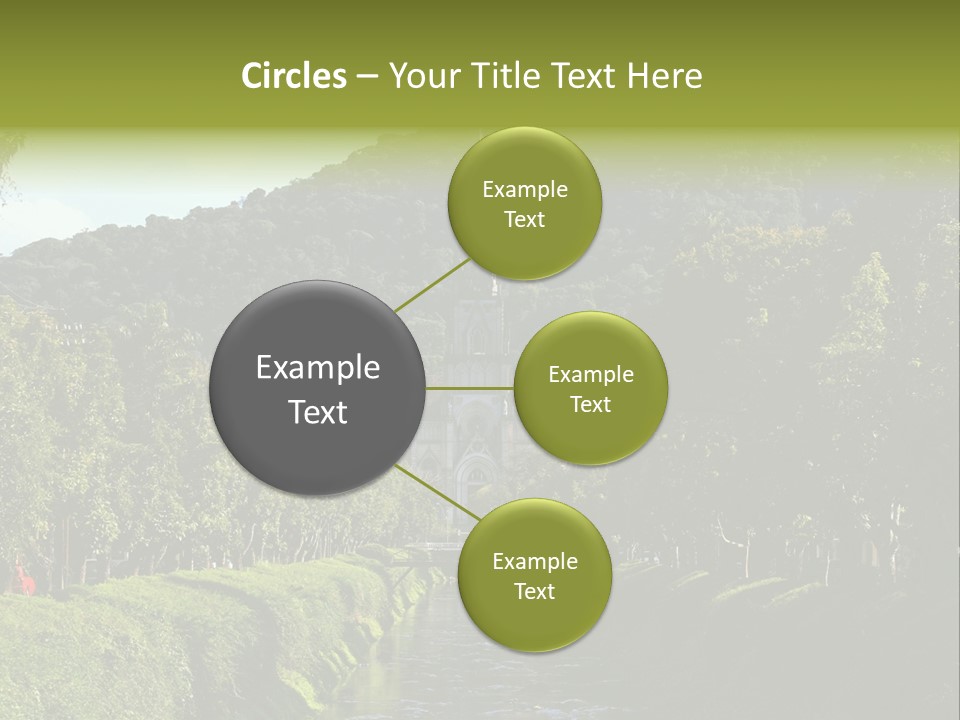 Circles – Your Title Text Here

Example Text

Example Text

Example Text

Example Text